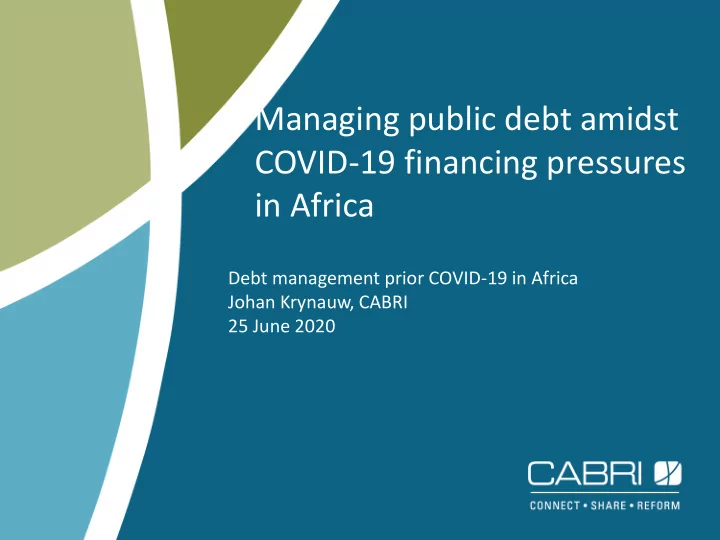 Managing public debt amidst COVID-19 financing pressures in Africa

Debt management prior COVID-19 in Africa
Johan Krynauw, CABRI
25 June 2020

CABRI
CONNECT • SHARE • REFORM